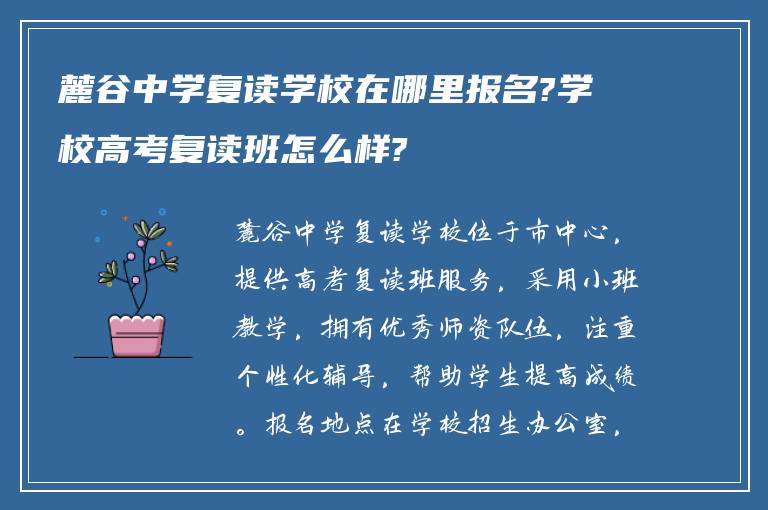 麓谷中学复读学校在哪里报名?学校高考复读班怎么样?

麓谷中学复读学校位于市中心，提供高考复读班服务，采用小班教学，拥有优秀师资队伍，注重个性化辅导，帮助学生提高成绩。报名地点在学校招生办公室，